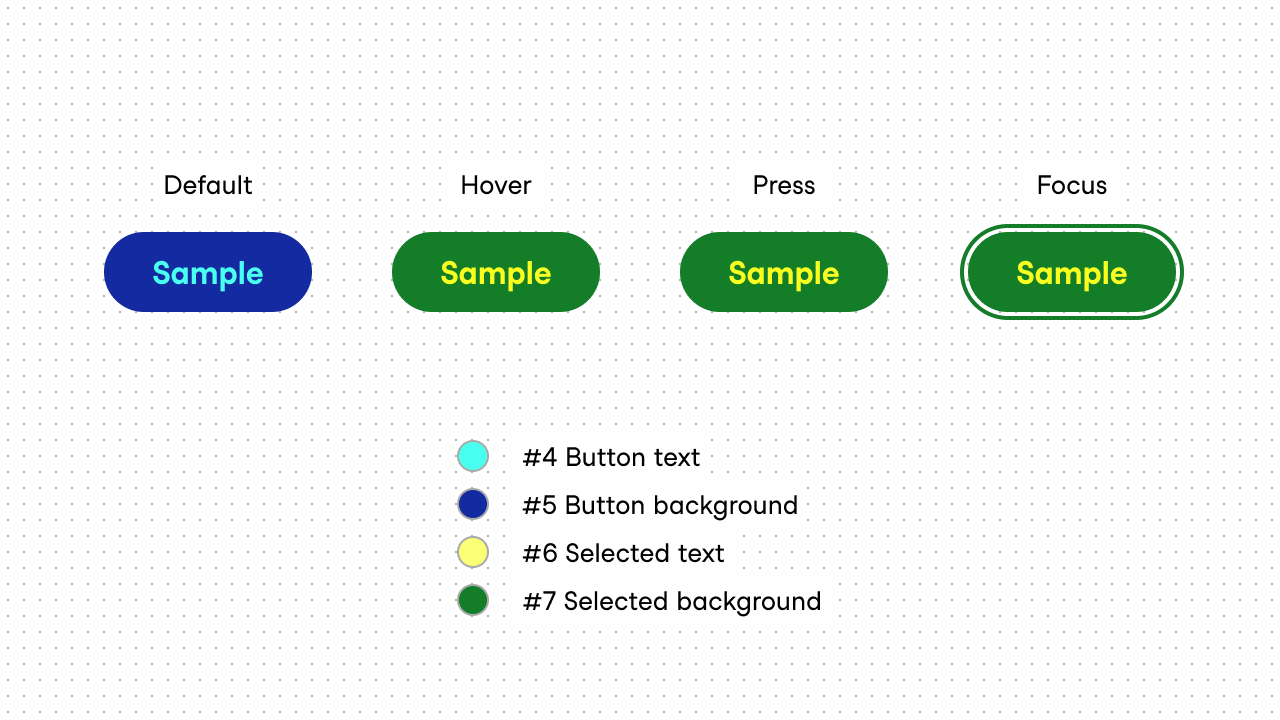 Default
Sample

Hover
Sample

Press
Sample

Focus
Sample

#4 Button text
#5 Button background
#6 Selected text
#7 Selected background